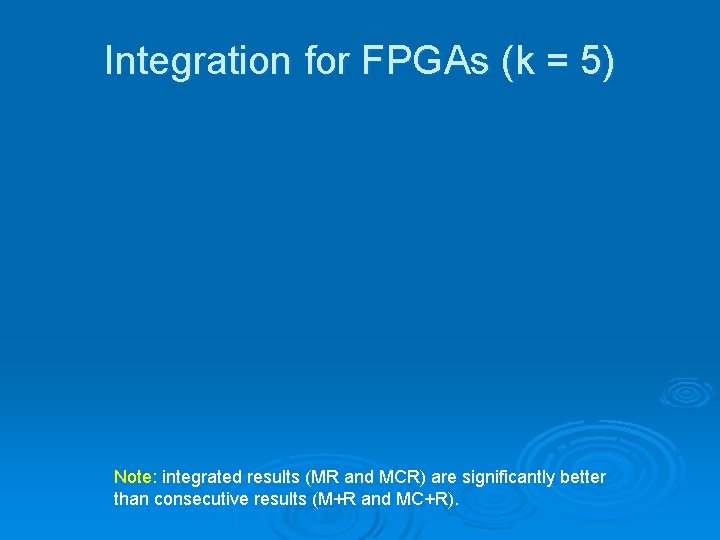 Integration for FPGAs (k = 5)

Note: integrated results (MR and MCR) are significantly better than consecutive results (M+R and MC+R).